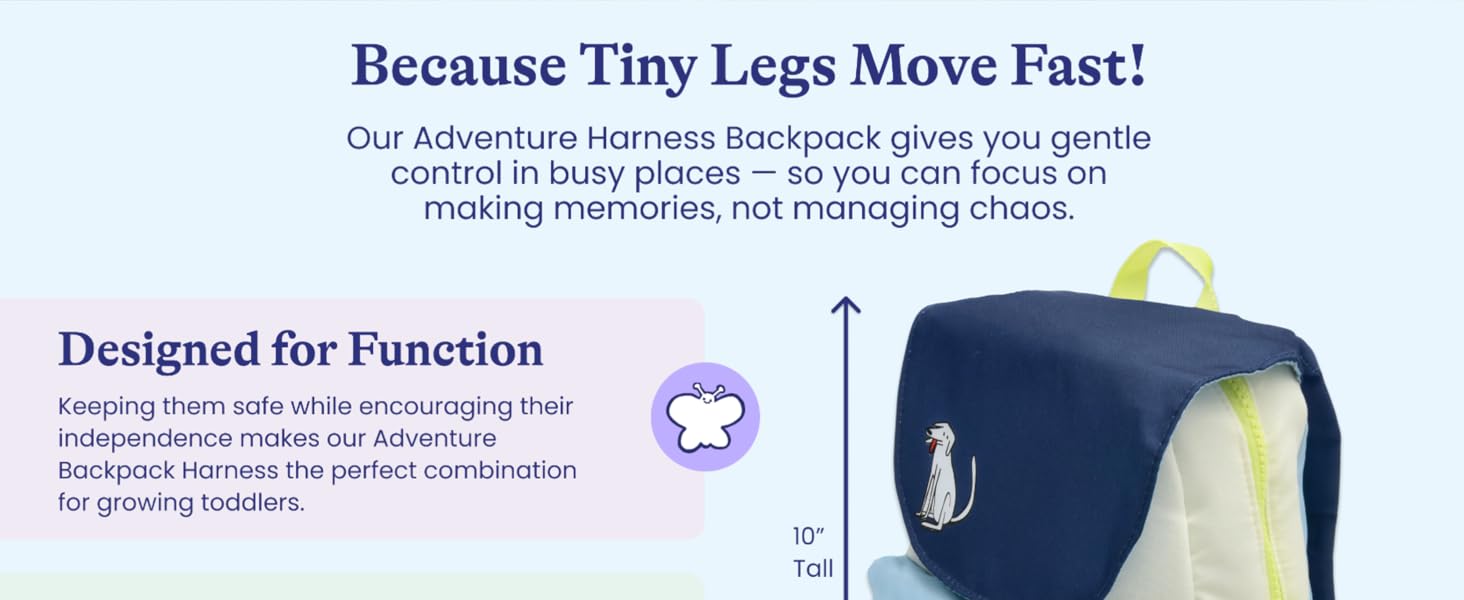 Because Tiny Legs Move Fast!

Our Adventure Harness Backpack gives you gentle control in busy places — so you can focus on making memories, not managing chaos.

Designed for Function

Keeping them safe while encouraging their independence makes our Adventure Backpack Harness the perfect combination for growing toddlers.

10" Tall